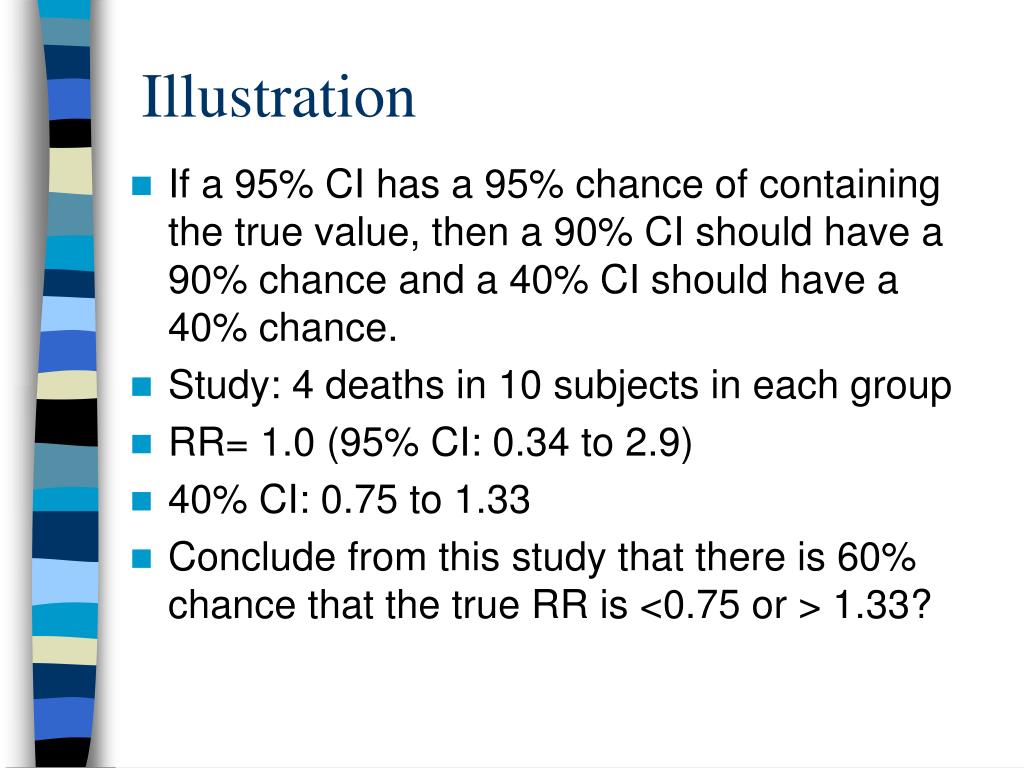 Illustration

If a 95% CI has a 95% chance of containing the true value, then a 90% CI should have a 90% chance and a 40% CI should have a 40% chance.

Study: 4 deaths in 10 subjects in each group

RR= 1.0 (95% CI: 0.34 to 2.9)

40% CI: 0.75 to 1.33

Conclude from this study that there is 60% chance that the true RR is <0.75 or > 1.33?